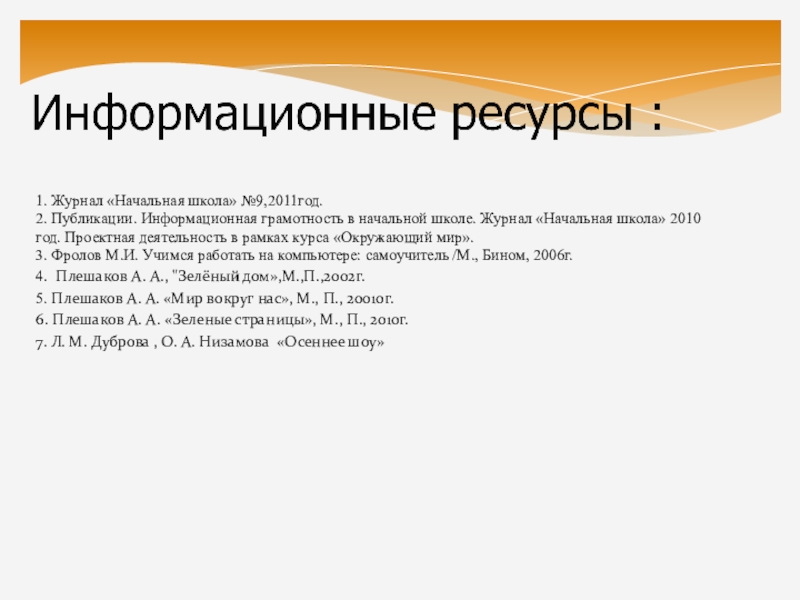 Информационные ресурсы :

1. Журнал «Начальная школа» №9,2011год.
2. Публикации. Информационная грамотность в начальной школе. Журнал «Начальная школа» 2010 год. Проектная деятельность в рамках курса «Окружающий мир».
3. Фролов М.И. Учимся работать на компьютере: самоучитель /М., Бином, 2006г.
4. Плешаков А. А., "Зелёный дом»,М.,П.,2002г.
5. Плешаков А. А. «Мир вокруг нас», М., П., 20010г.
6. Плешаков А. А. «Зеленые страницы», М., П., 2010г.
7. Л. М. Дуброва , О. А. Низамова «Осеннее шоу»